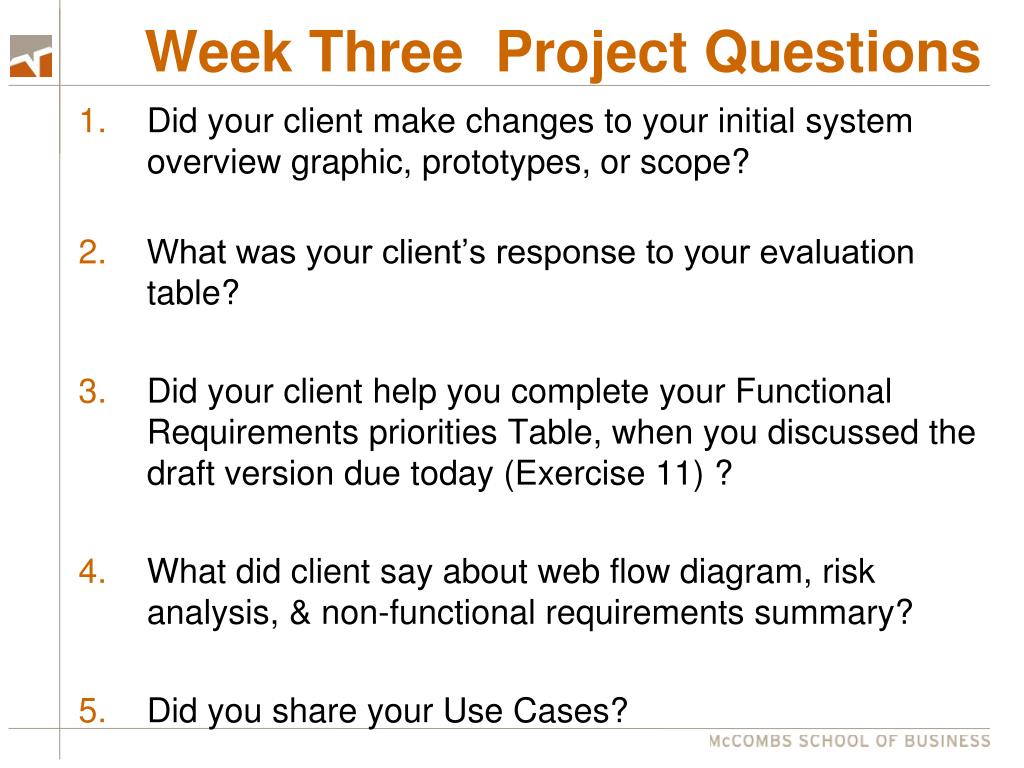 Week Three Project Questions

1. Did your client make changes to your initial system overview graphic, prototypes, or scope?

2. What was your client’s response to your evaluation table?

3. Did your client help you complete your Functional Requirements priorities Table, when you discussed the draft version due today (Exercise 11) ?

4. What did client say about web flow diagram, risk analysis, & non-functional requirements summary?

5. Did you share your Use Cases?

McCOMBS SCHOOL OF BUSINESS